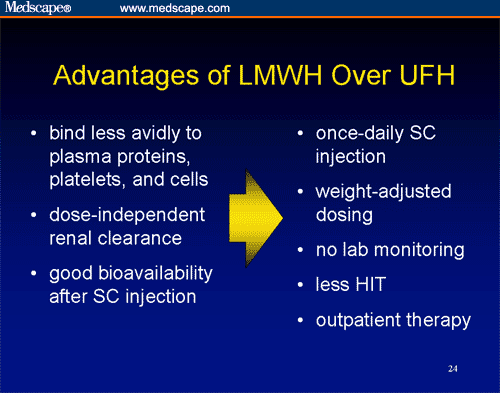 Medscape® www.medscape.com

Advantages of LMWH Over UFH

• bind less avidly to plasma proteins, platelets, and cells
• dose-independent renal clearance
• good bioavailability after SC injection

• once-daily SC injection
• weight-adjusted dosing
• no lab monitoring
• less HIT
• outpatient therapy

24